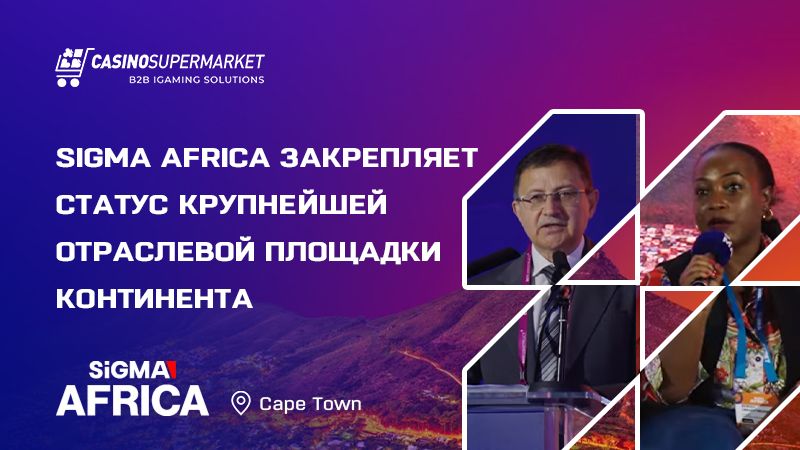 CASINOSUPERMARKET
B2B IGAMING SOLUTIONS

SIGMA AFRICA ЗАКРЕПЛЯЕТ СТАТУС КРУПНЕЙШЕЙ ОТРАСЛЕВОЙ ПЛОЩАДКИ КОНТИНЕНТА

SiGMA
AFRICA

Cape Town